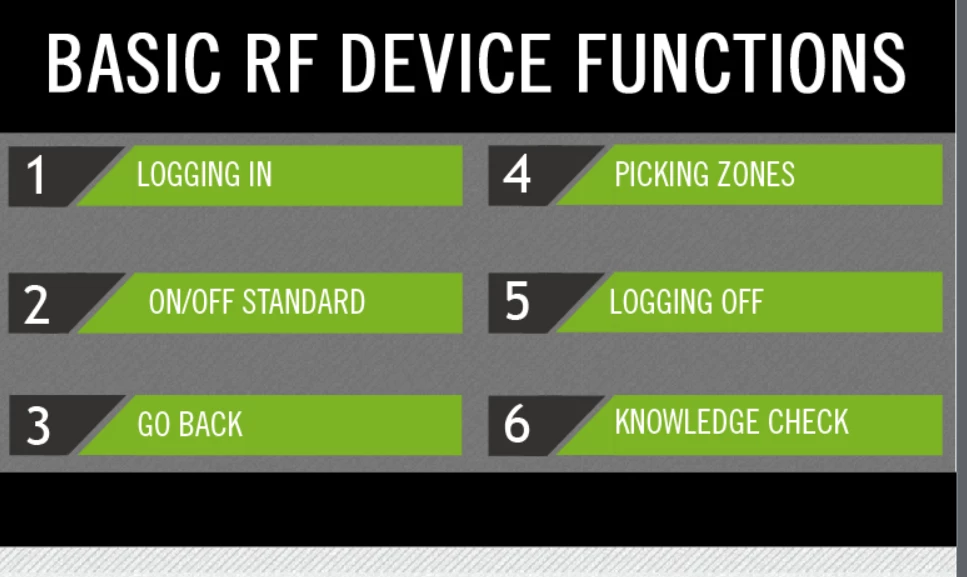 BASIC RF DEVICE FUNCTIONS

1 LOGGING IN

2 ON/OFF STANDARD

3 GO BACK

4 PICKING ZONES

5 LOGGING OFF

6 KNOWLEDGE CHECK